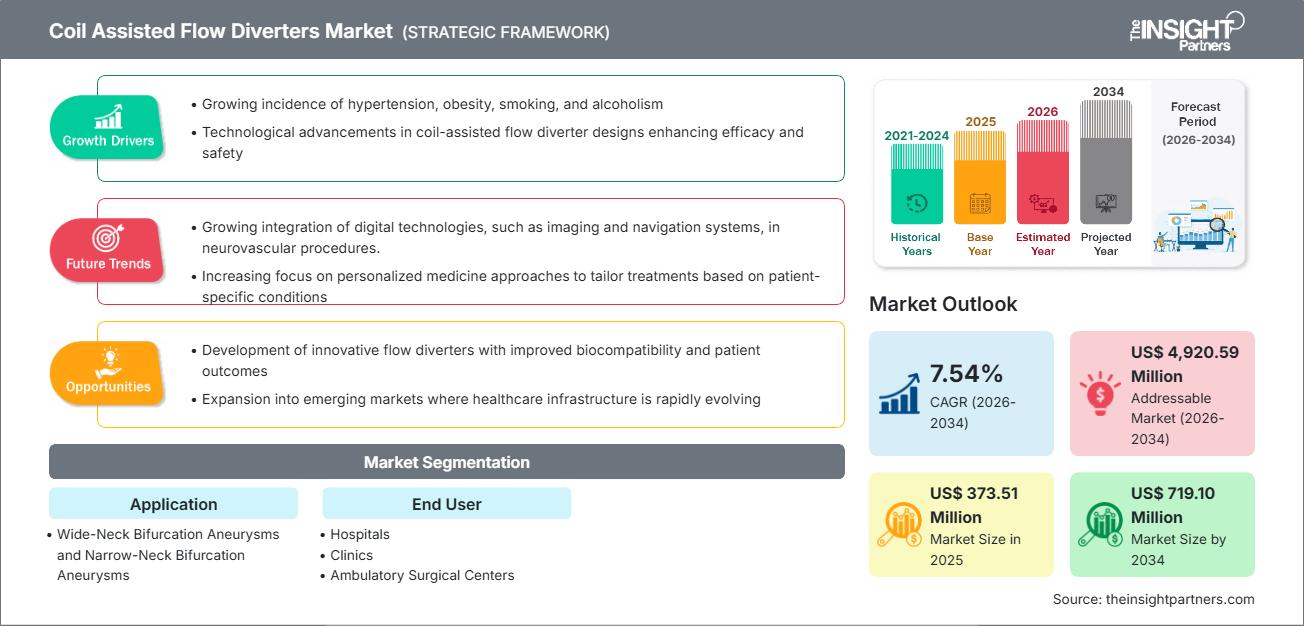 Coil Assisted Flow Diverters Market (STRATEGIC FRAMEWORK)

The INSIGHT Partners

Growth Drivers

• Growing incidence of hypertension, obesity, smoking, and alcoholism

• Technological advancements in coil-assisted flow diverter designs enhancing efficacy and safety

Future Trends

• Growing integration of digital technologies, such as imaging and navigation systems, in neurovascular procedures.

• Increasing focus on personalized medicine approaches to tailor treatments based on patient-specific conditions

Opportunities

• Development of innovative flow diverters with improved biocompatibility and patient outcomes

• Expansion into emerging markets where healthcare infrastructure is rapidly evolving

Market Segmentation

Application

• Wide-Neck Bifurcation Aneurysms and Narrow-Neck Bifurcation Aneurysms

End User

• Hospitals

• Clinics

• Ambulatory Surgical Centers

2021-2024 Historical Years

2025 Base Year

2026 Estimated Year

2034 Projected Year

Forecast Period (2026-2034)

Market Outlook

7.54% CAGR (2026-2034)

US$ 4,920.59 Million Addressable Market (2026-2034)

US$ 373.51 Million Market Size in 2025

US$ 719.10 Million Market Size by 2034

Source: theinsightpartners.com